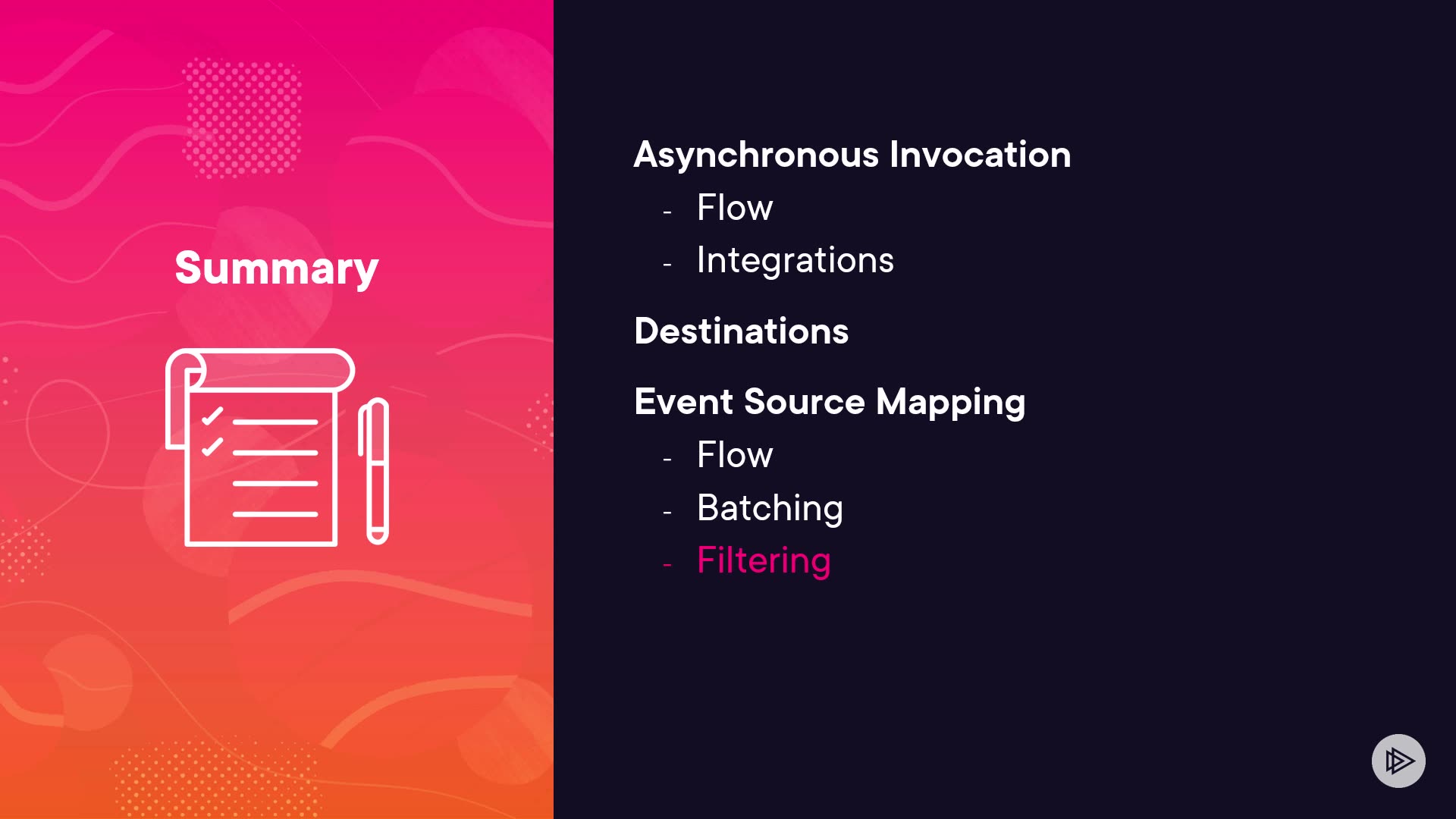 Summary

Asynchronous Invocation
- Flow
- Integrations

Destinations

Event Source Mapping
- Flow
- Batching
- Filtering